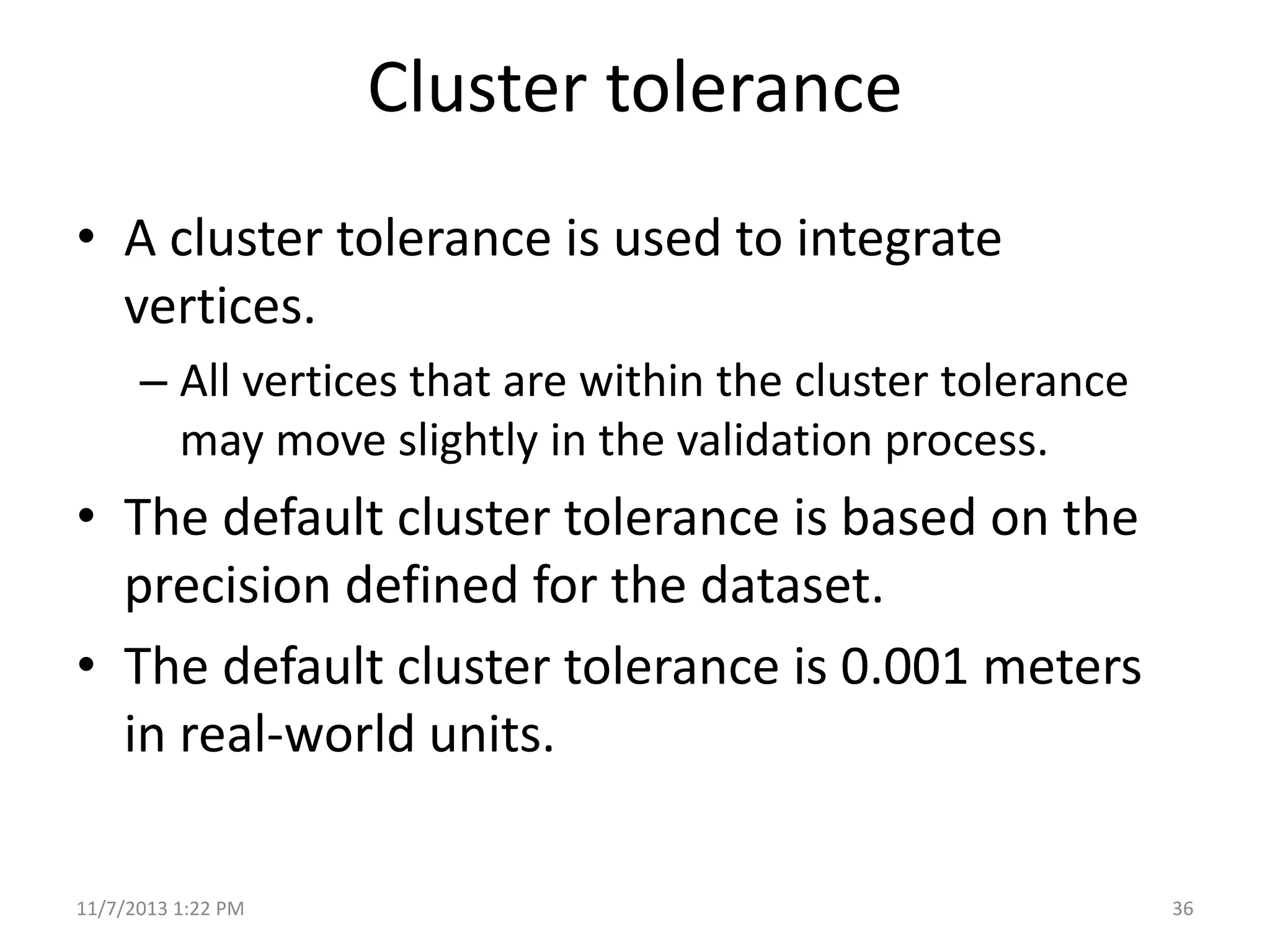 Cluster tolerance

• A cluster tolerance is used to integrate vertices.

– All vertices that are within the cluster tolerance may move slightly in the validation process.

• The default cluster tolerance is based on the precision defined for the dataset.

• The default cluster tolerance is 0.001 meters in real-world units.

11/7/2013 1:22 PM

36